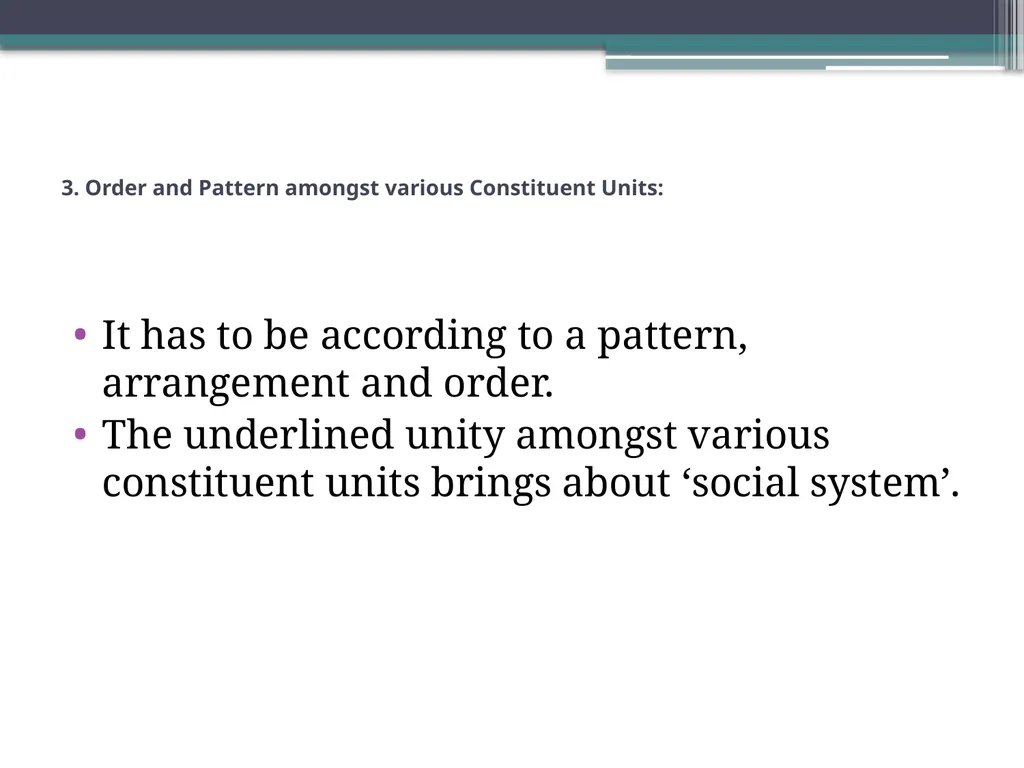 3. Order and Pattern amongst various Constituent Units:

• It has to be according to a pattern, arrangement and order.
• The underlined unity amongst various constituent units brings about ‘social system’.